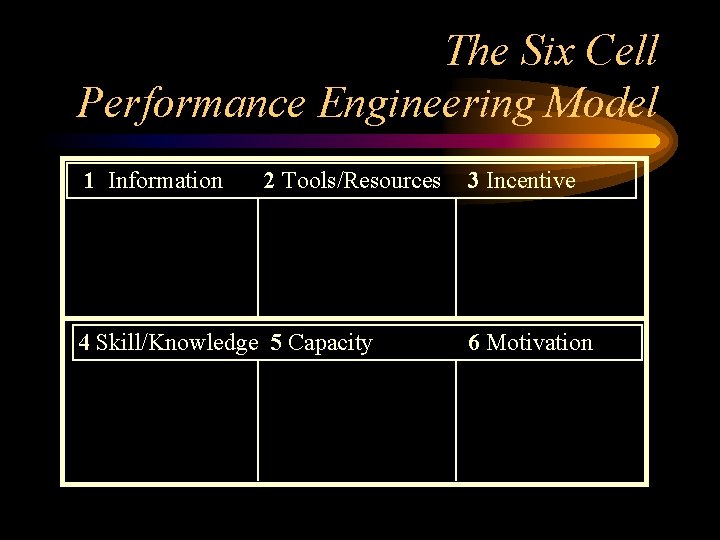 The Six Cell
Performance Engineering Model

| 1 Information | 2 Tools/Resources | 3 Incentive |
|---|---|---|
| | | |
| 4 Skill/Knowledge | 5 Capacity | 6 Motivation |
| | | |